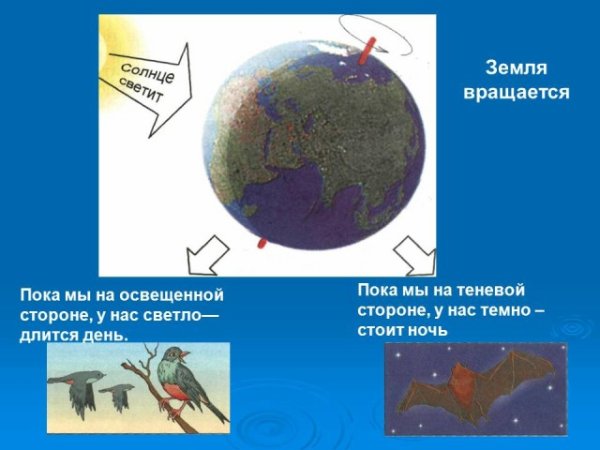 Солнце светит

Земля вращается

Пока мы на освещенной стороне, у нас светло— длится день.

Пока мы на теневой стороне, у нас темно – стоит ночь